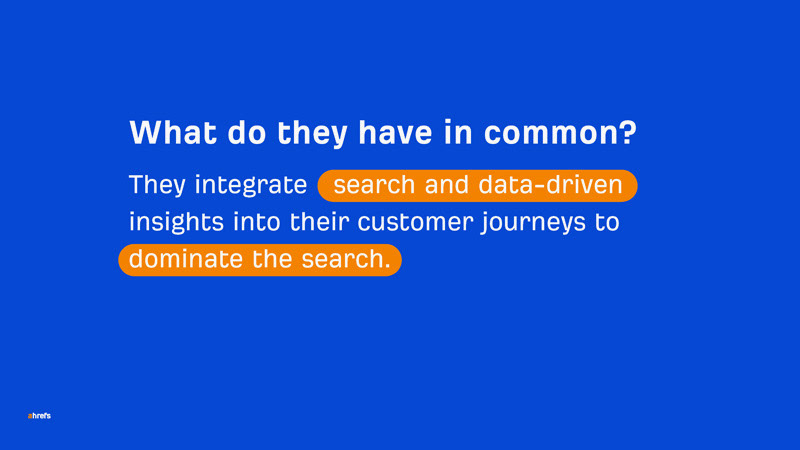 What do they have in common?

They integrate search and data-driven insights into their customer journeys to dominate the search.

ahrefs